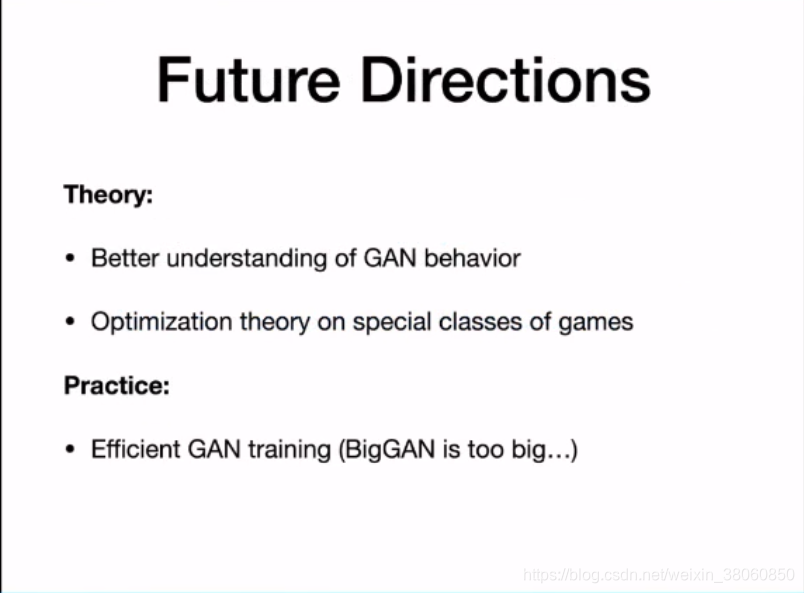 Future Directions

Theory:

• Better understanding of GAN behavior

• Optimization theory on special classes of games

Practice:

• Efficient GAN training (BigGAN is too big...)

https://blog.csdn.net/weixin_38060850